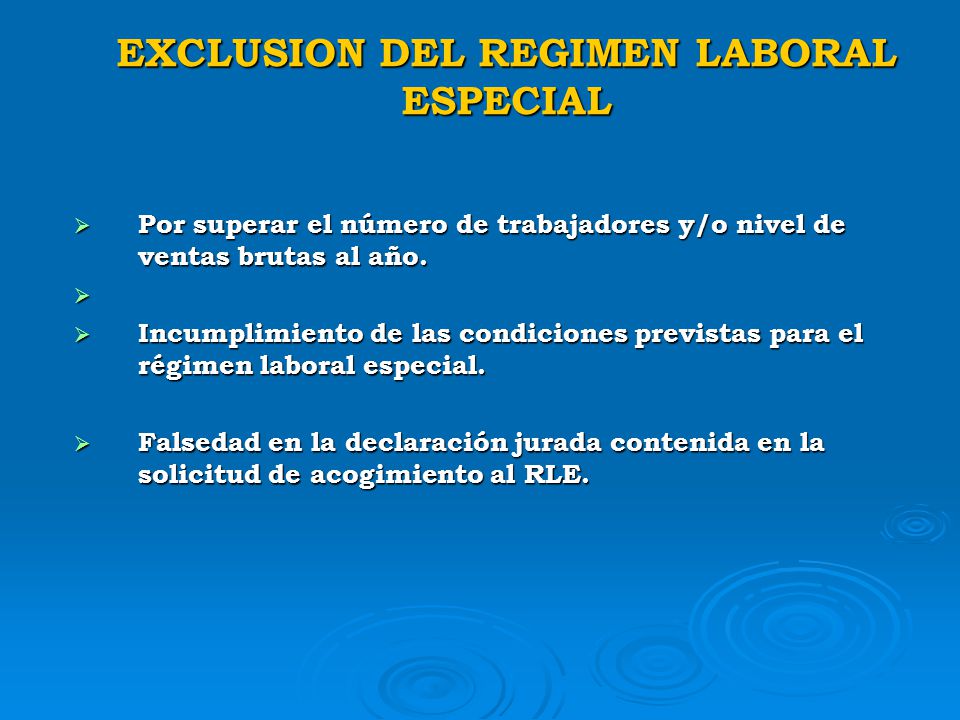 EXCLUSION DEL REGIMEN LABORAL ESPECIAL

➢ Por superar el número de trabajadores y/o nivel de ventas brutas al año.

➢

➢ Incumplimiento de las condiciones previstas para el régimen laboral especial.

➢ Falsedad en la declaración jurada contenida en la solicitud de acogimiento al RLE.